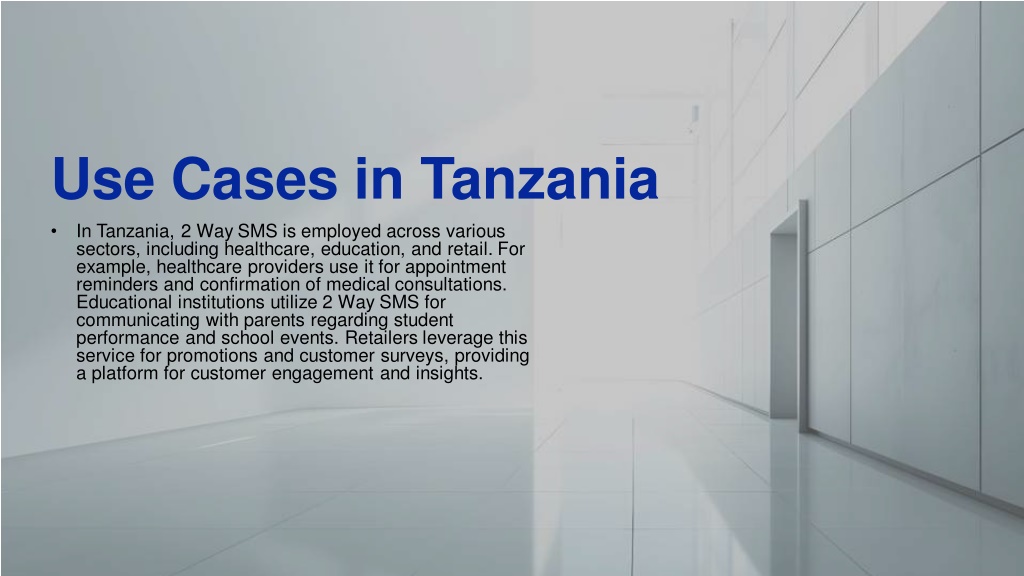 Use Cases in Tanzania

• In Tanzania, 2 Way SMS is employed across various sectors, including healthcare, education, and retail. For example, healthcare providers use it for appointment reminders and confirmation of medical consultations. Educational institutions utilize 2 Way SMS for communicating with parents regarding student performance and school events. Retailers leverage this service for promotions and customer surveys, providing a platform for customer engagement and insights.